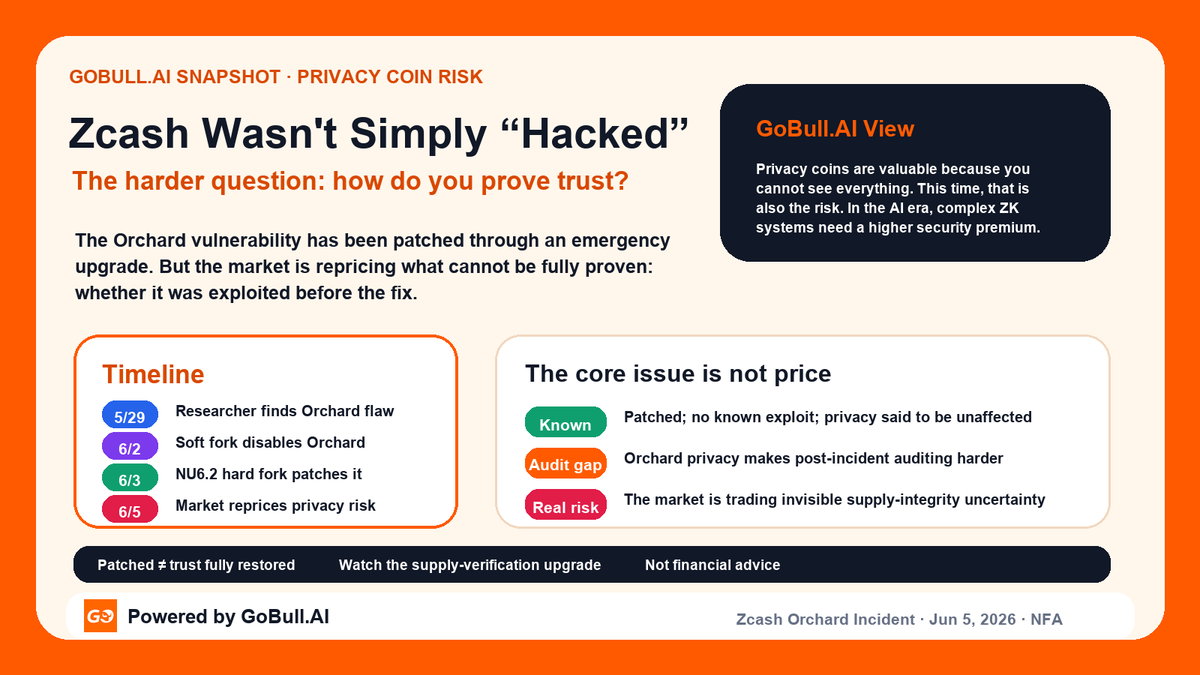 GOBULL.AI SNAPSHOT · PRIVACY COIN RISK

Zcash Wasn't Simply “Hacked”

The harder question: how do you prove trust?

The Orchard vulnerability has been patched through an emergency upgrade. But the market is repricing what cannot be fully proven: whether it was exploited before the fix.

GoBull.AI View

Privacy coins are valuable because you cannot see everything. This time, that is also the risk. In the AI era, complex ZK systems need a higher security premium.

Timeline

5/29 Researcher finds Orchard flaw

6/2 Soft fork disables Orchard

6/3 NU6.2 hard fork patches it

6/5 Market reprices privacy risk

The core issue is not price

Known Patched; no known exploit; privacy said to be unaffected

Audit gap Orchard privacy makes post-incident auditing harder

Real risk The market is trading invisible supply-integrity uncertainty

Patched ≠ trust fully restored Watch the supply-verification upgrade Not financial advice

GO Powered by GoBull.AI

Zcash Orchard Incident · Jun 5, 2026 · NFA